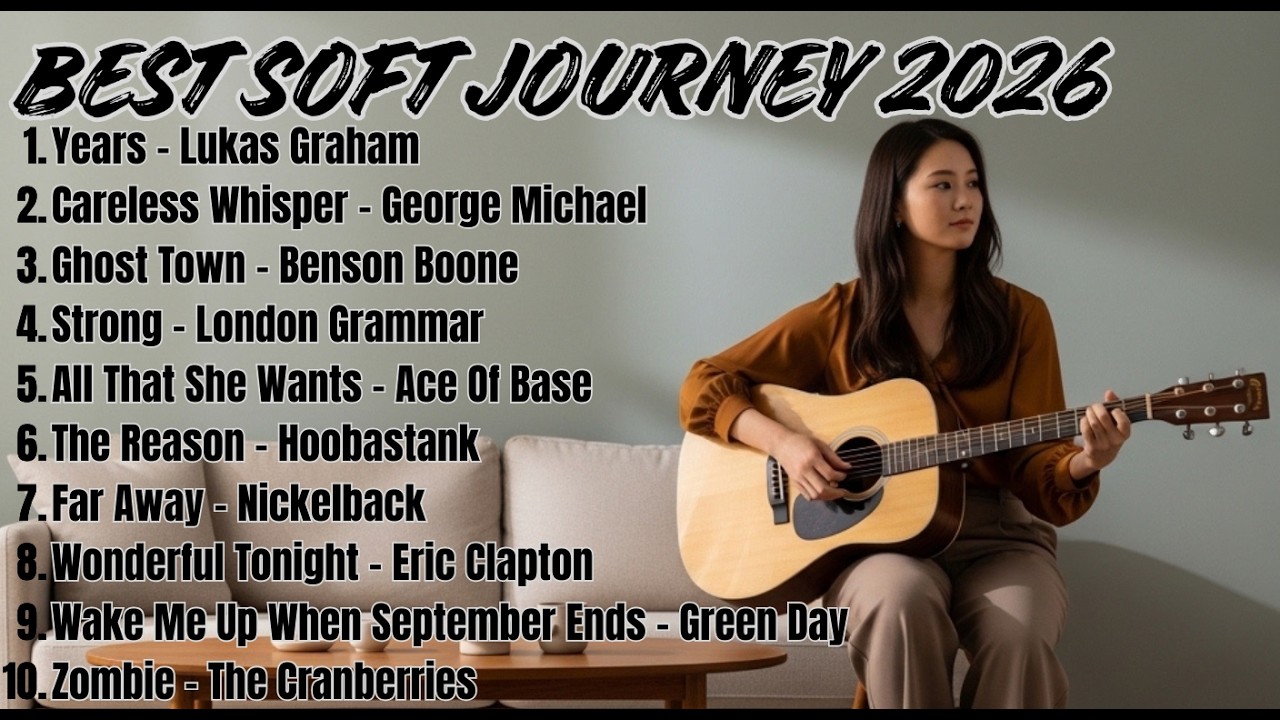 BEST SOFT JOURNEY 2026

1. Years - Lukas Graham
2. Careless Whisper - George Michael
3. Ghost Town - Benson Boone
4. Strong - London Grammar
5. All That She Wants - Ace Of Base
6. The Reason - Hoobastank
7. Far Away - Nickelback
8. Wonderful Tonight - Eric Clapton
9. Wake Me Up When September Ends - Green Day
10. Zombie - The Cranberries